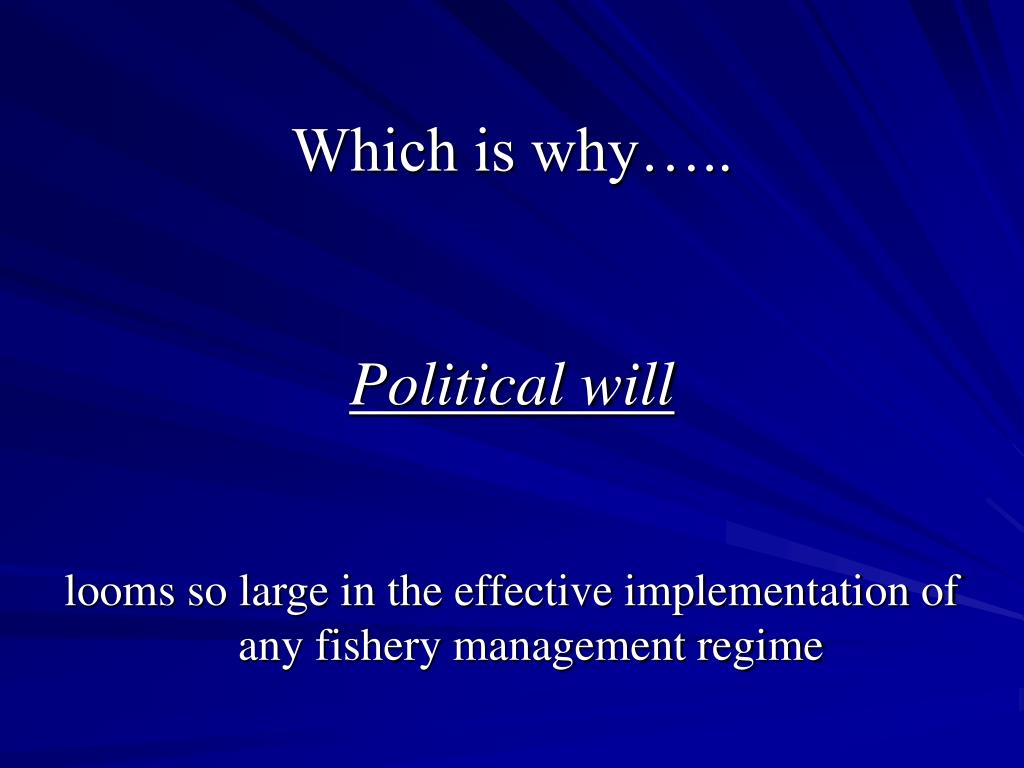 Which is why…..

Political will

looms so large in the effective implementation of any fishery management regime